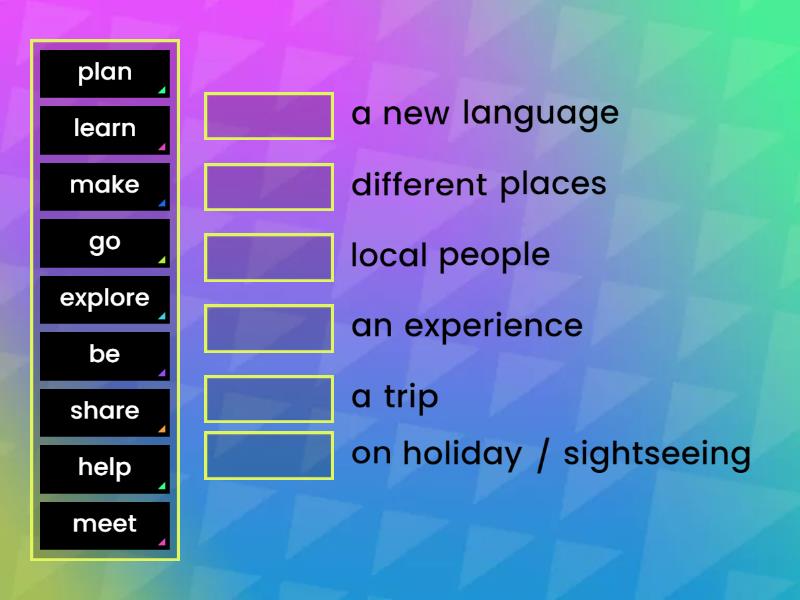 plan
learn
make
go
explore
be
share
help
meet

a new language
different places
local people
an experience
a trip
on holiday / sightseeing